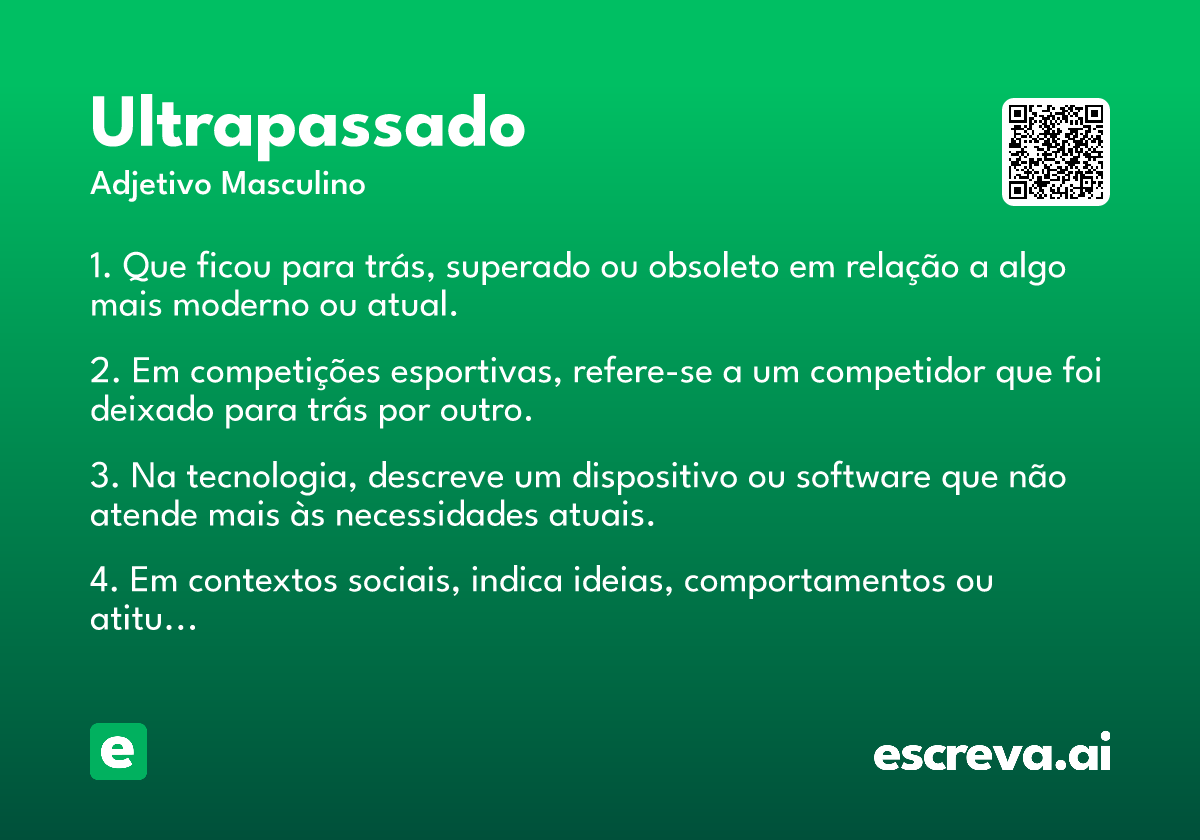 Ultrapassado
Adjetivo Masculino

1. Que ficou para trás, superado ou obsoleto em relação a algo mais moderno ou atual.

2. Em competições esportivas, refere-se a um competidor que foi deixado para trás por outro.

3. Na tecnologia, descreve um dispositivo ou software que não atende mais às necessidades atuais.

4. Em contextos sociais, indica ideias, comportamentos ou atitu...

e

escreva.ai